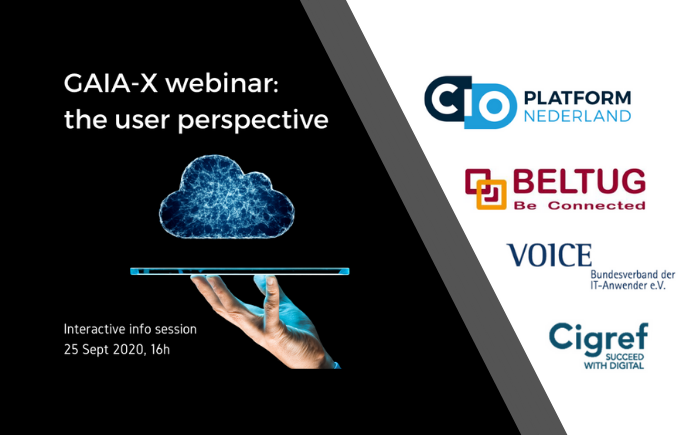 GAIA-X webinar:
the user perspective

Interactive info session
25 Sept 2020, 16h

CIO PLATFORM NEDERLAND

BELTUG
Be Connected

VOICE
Bundesverband der IT-Anwender e.V.

Cigref
SUCCEED WITH DIGITAL